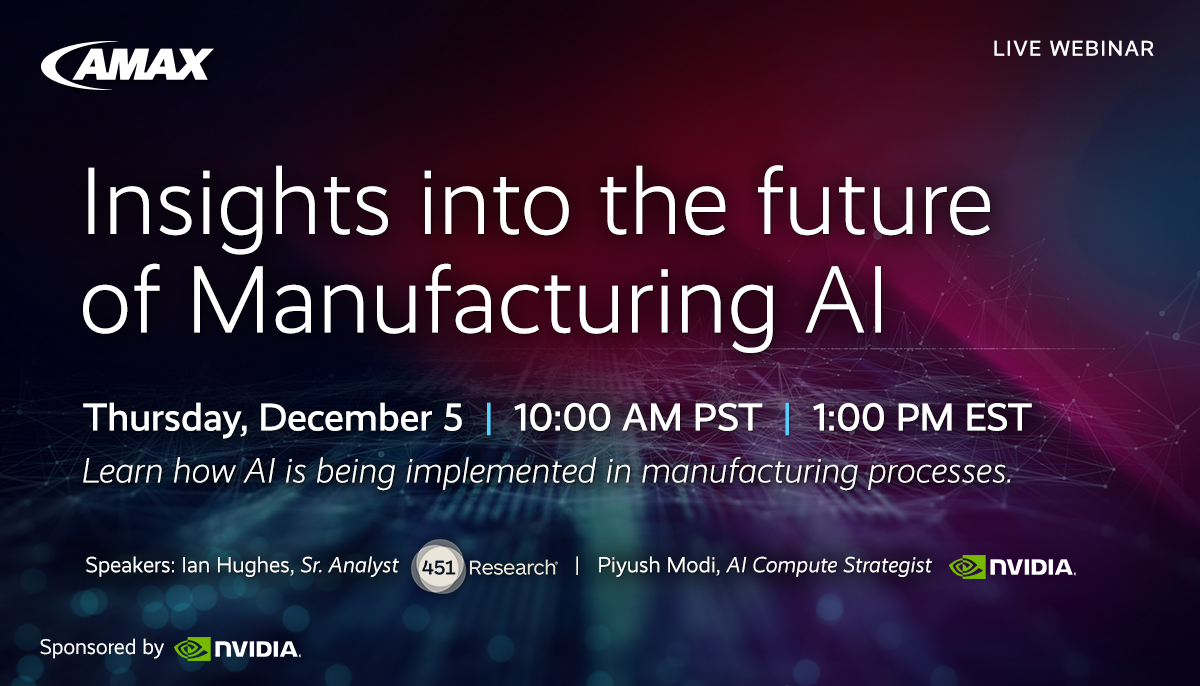 AMAX

LIVE WEBINAR

Insights into the future of Manufacturing AI

Thursday, December 5 | 10:00 AM PST | 1:00 PM EST

Learn how AI is being implemented in manufacturing processes.

Speakers: Ian Hughes, Sr. Analyst 451 Research | Piyush Modi, AI Compute Strategist NVIDIA.

Sponsored by NVIDIA.